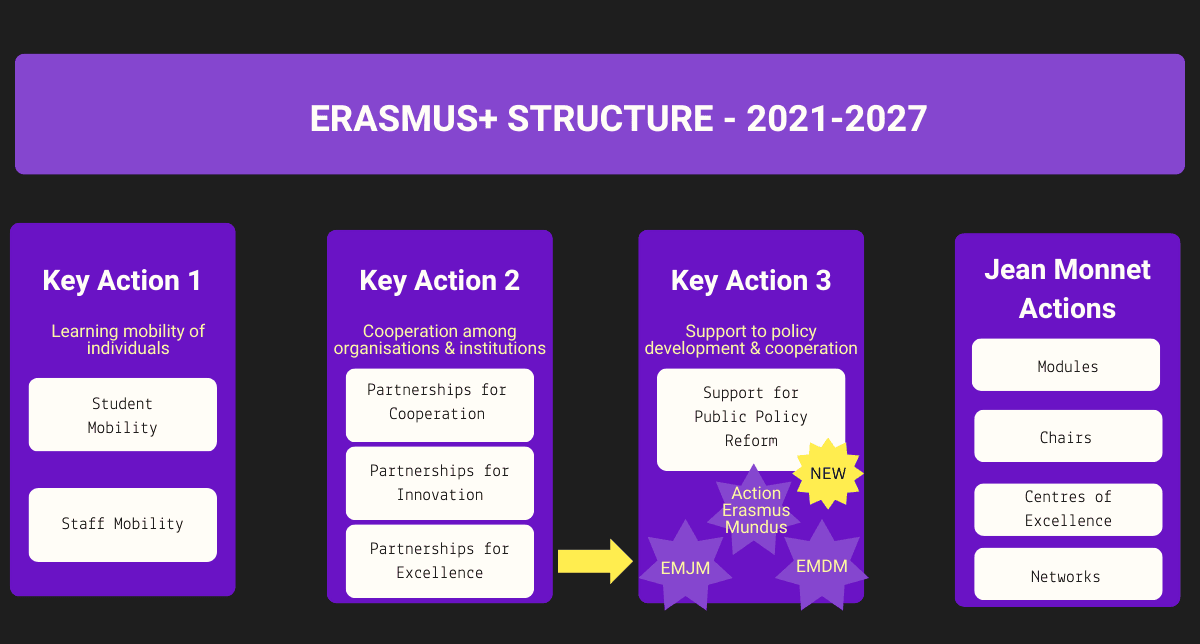 ERASMUS+ STRUCTURE - 2021-2027

Key Action 1

Learning mobility of individuals

Student Mobility

Staff Mobility

Key Action 2

Cooperation among organisations & institutions

Partnerships for Cooperation

Partnerships for Innovation

Partnerships for Excellence

Key Action 3

Support to policy development & cooperation

Support for Public Policy Reform

NEW

Action Erasmus Mundus

EMJM

EMDM

Jean Monnet Actions

Modules

Chairs

Centres of Excellence

Networks